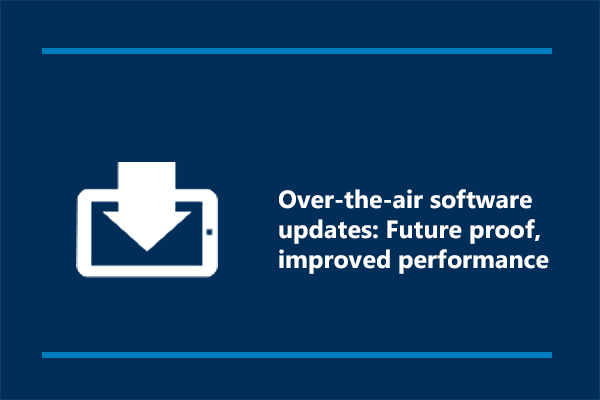 Over-the-air software updates: Future proof, improved performance